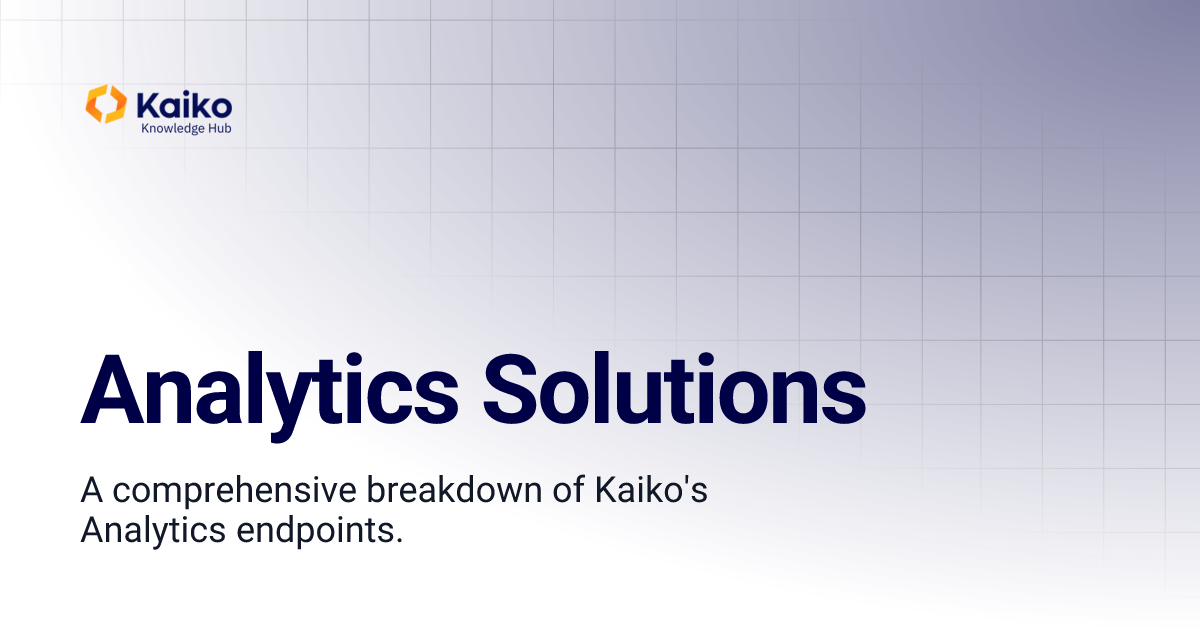 Kaiko
Knowledge Hub

Analytics Solutions

A comprehensive breakdown of Kaiko's Analytics endpoints.